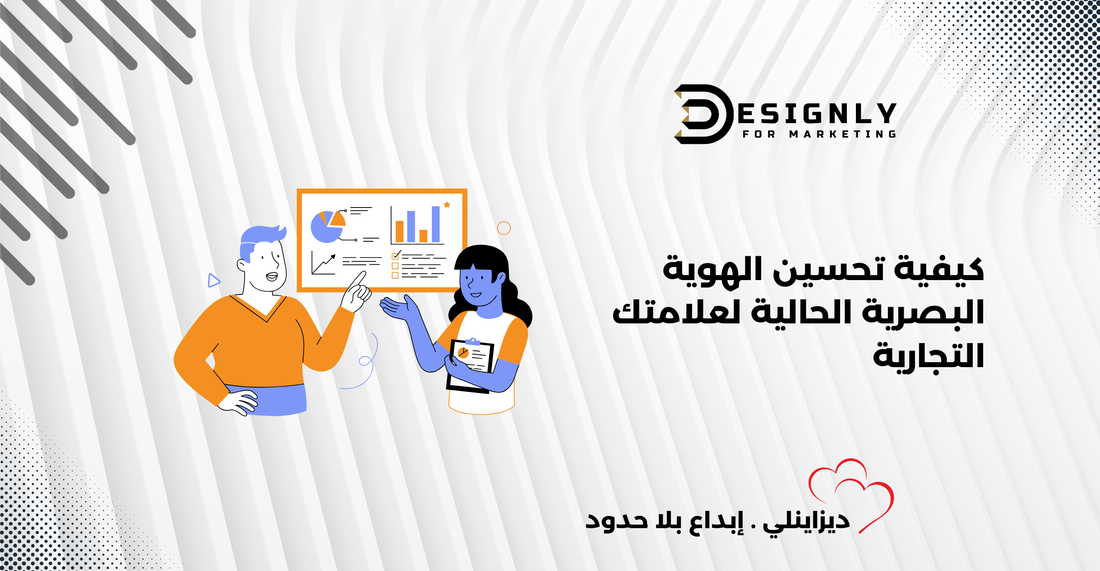 DESIGNLY
FOR MARKETING

كيفية تحسين الهوية البصرية الحالية لعلامتك التجارية

ديزاينلي . إبداع بلا حدود